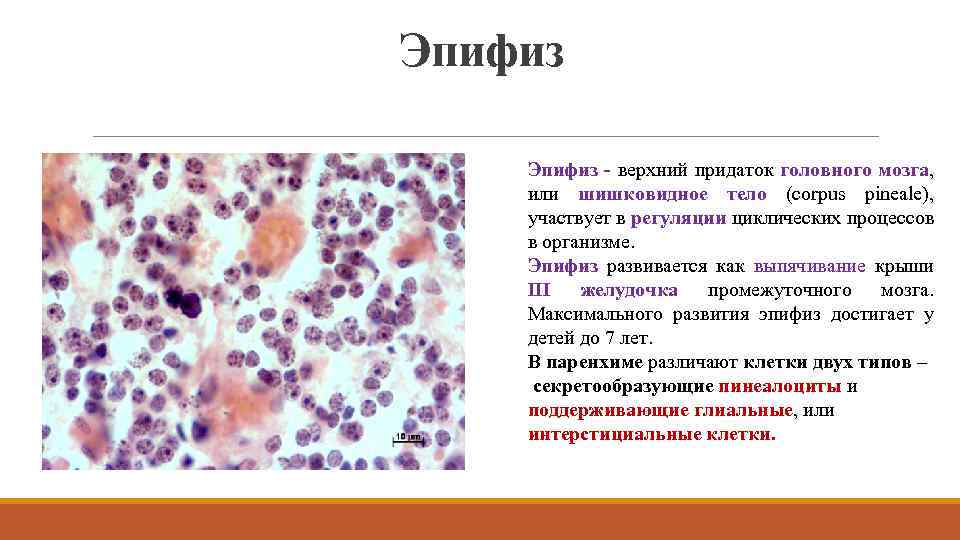 Эпифиз

10 μm

Эпифиз - верхний придаток головного мозга, или шишковидное тело (corpus pineale), участвует в регуляции циклических процессов в организме.

Эпифиз развивается как выпячивание крыши III желудочка промежуточного мозга. Максимального развития эпифиз достигает у детей до 7 лет.

В паренхиме различают клетки двух типов – секретообразующие пинеалоциты и поддерживающие глиальные, или интерстициальные клетки.